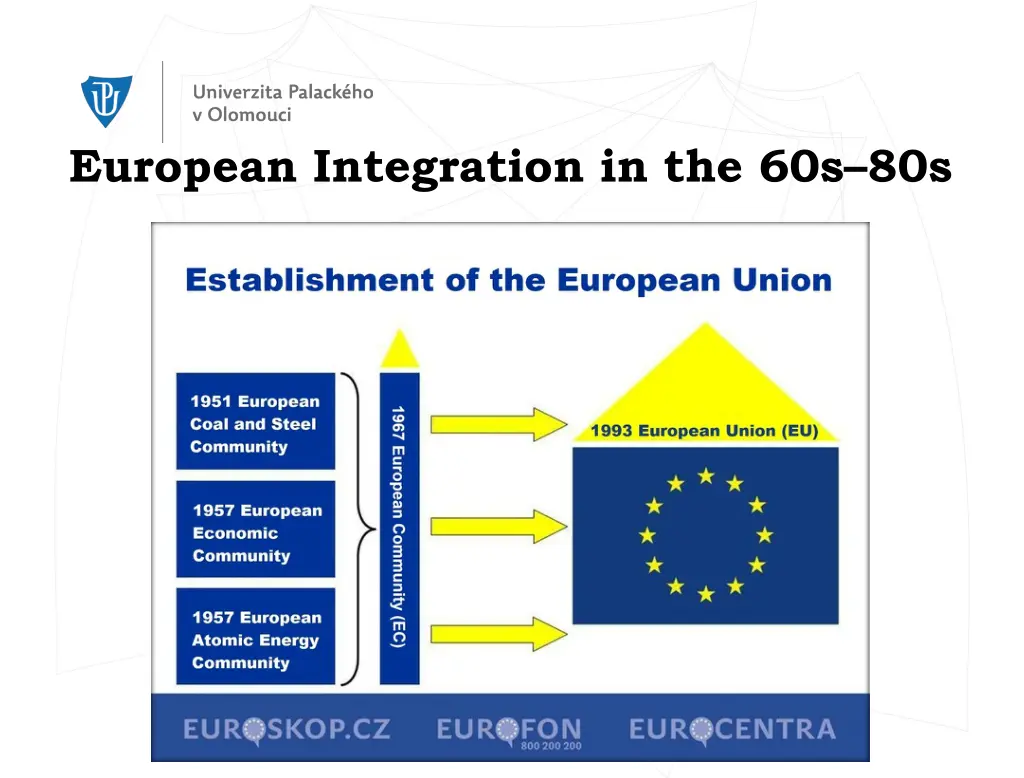 Univerzita Palackého v Olomouci

European Integration in the 60s–80s

Establishment of the European Union

1951 European Coal and Steel Community

1957 European Economic Community

1957 European Atomic Energy Community

1967 European Community (EC)

1993 European Union (EU)

EUROSKOP.CZ EUROFON 800 200 200 EUROCENTRA